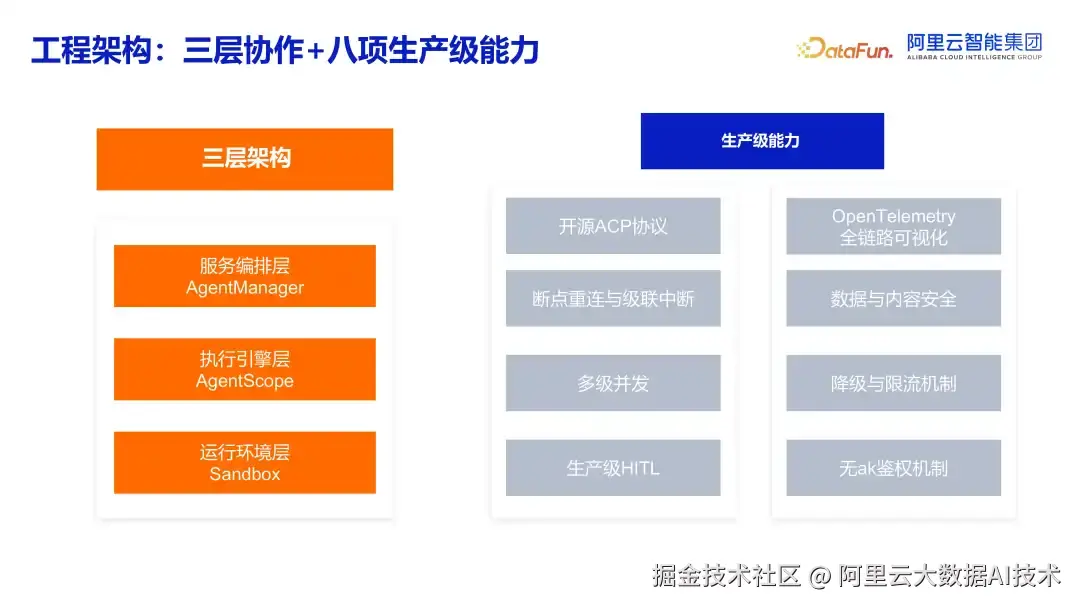 工程架构：三层协作+八项生产级能力

DataFun.

阿里云智能集团
ALIBABA CLOUD INTELLIGENCE GROUP

三层架构

服务编排层
AgentManager

执行引擎层
AgentScope

运行环境层
Sandbox

生产级能力

开源ACP协议

断点重连与级联中断

多级并发

生产级HITL

OpenTelemetry
全链路可视化

数据与内容安全

降级与限流机制

无ak鉴权机制

掘金技术社区 @ 阿里云大数据AI技术